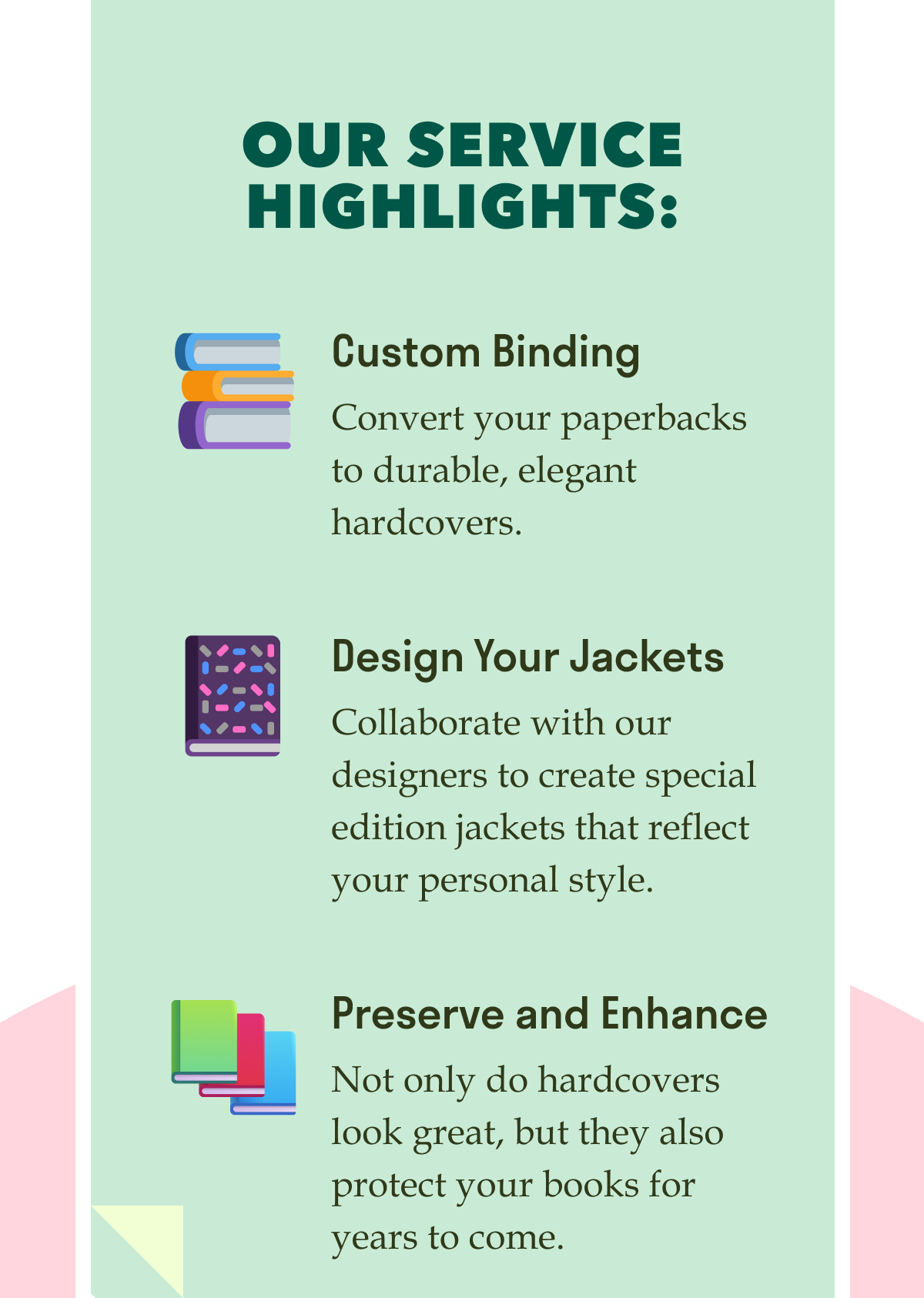 OUR SERVICE HIGHLIGHTS:

Custom Binding

Convert your paperbacks to durable, elegant hardcovers.

Design Your Jackets

Collaborate with our designers to create special edition jackets that reflect your personal style.

Preserve and Enhance

Not only do hardcovers look great, but they also protect your books for years to come.